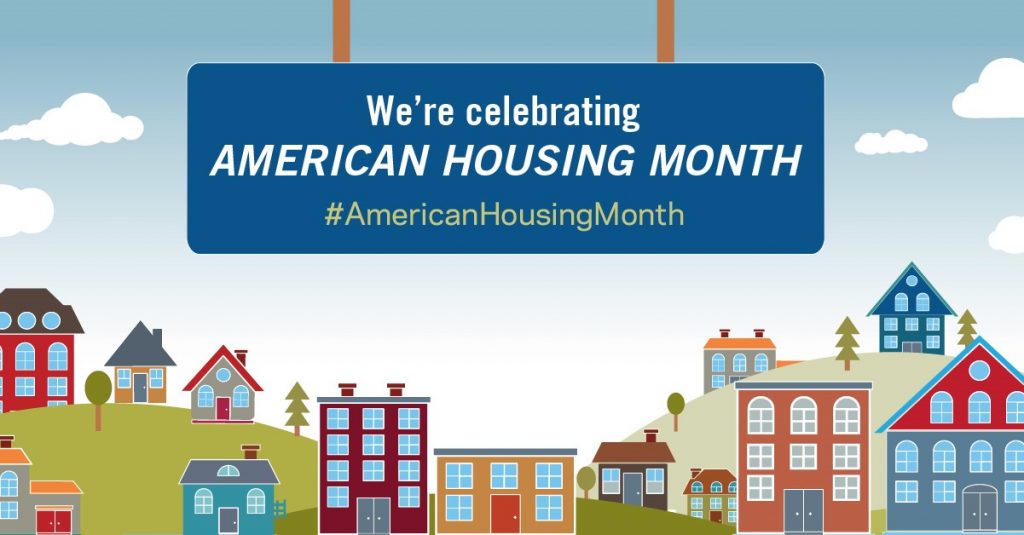 We're celebrating
AMERICAN HOUSING MONTH
#AmericanHousingMonth